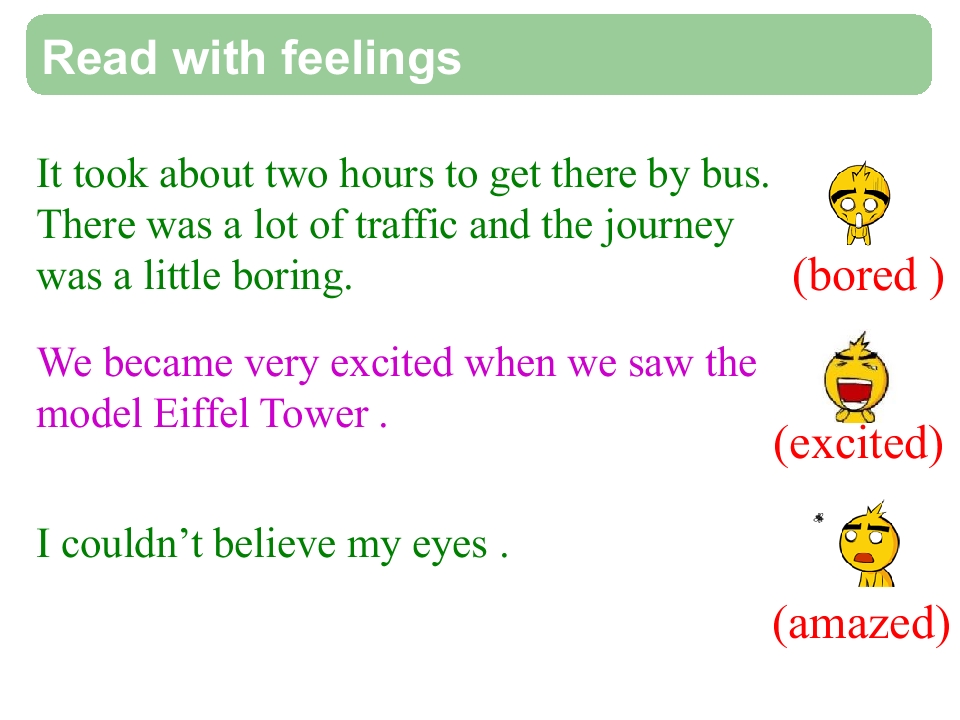 Read with feelings

It took about two hours to get there by bus. There was a lot of traffic and the journey was a little boring.

(bored )

We became very excited when we saw the model Eiffel Tower .

(excited)

I couldn’t believe my eyes .

(amazed)